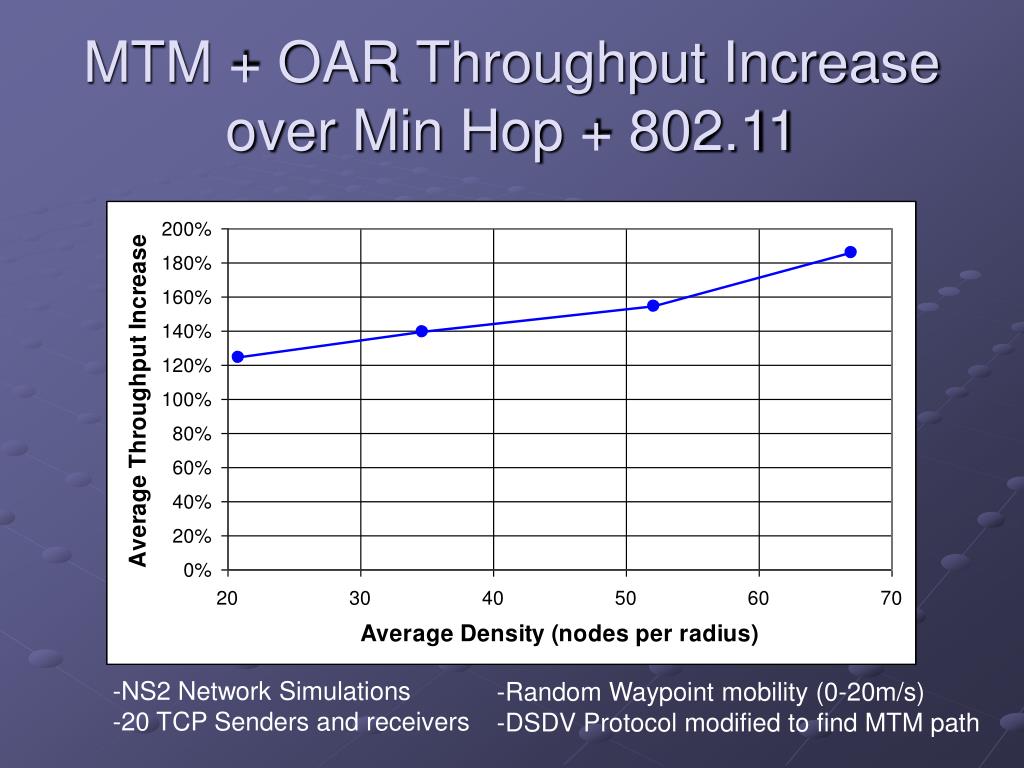 MTM + OAR Throughput Increase over Min Hop + 802.11

Average Throughput Increase

200%
180%
160%
140%
120%
100%
80%
60%
40%
20%
0%

20 30 40 50 60 70

Average Density (nodes per radius)

-NS2 Network Simulations
-20 TCP Senders and receivers

-Random Waypoint mobility (0-20m/s)
-DSDV Protocol modified to find MTM path